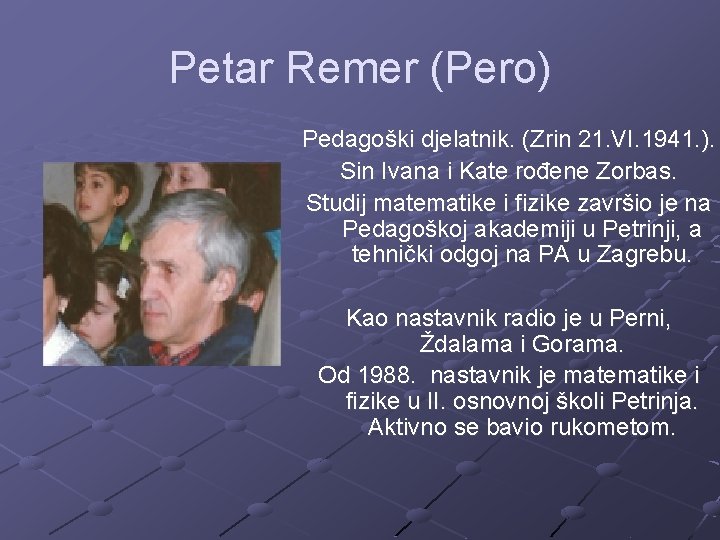 Petar Remer (Pero)

Pedagoški djelatnik. (Zrin 21.VI.1941.). Sin Ivana i Kate rođene Zorbas. Studij matematike i fizike završio je na Pedagoškoj akademiji u Petrinji, a tehnički odgoj na PA u Zagrebu.

Kao nastavnik radio je u Perni, Ždalama i Gorama. Od 1988. nastavnik je matematike i fizike u II. osnovnoj školi Petrinja. Aktivno se bavio rukometom.